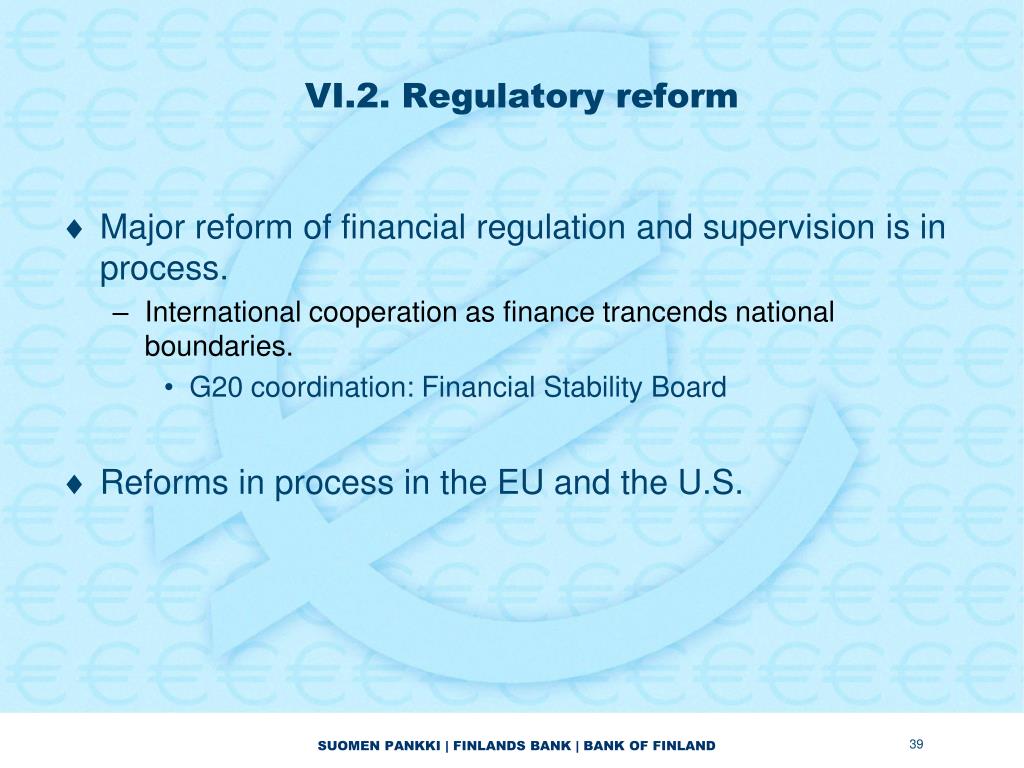 VI.2. Regulatory reform

♦ Major reform of financial regulation and supervision is in process.

– International cooperation as finance trancends national boundaries.

• G20 coordination: Financial Stability Board

♦ Reforms in process in the EU and the U.S.

SUOMEN PANKKI | FINLANDS BANK | BANK OF FINLAND

39